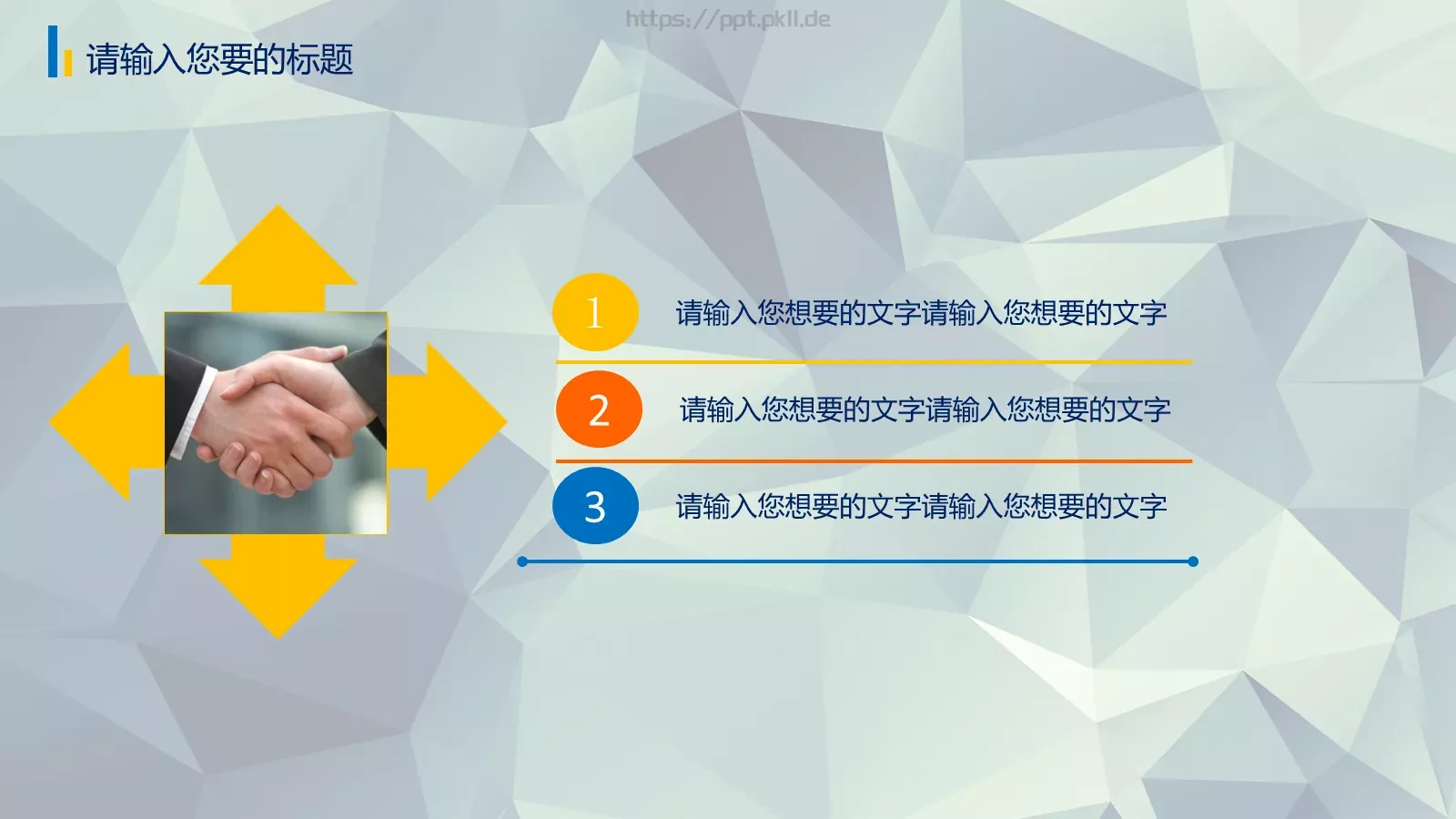 https://ppt.pkll.de

请输入您要的标题

1 请输入您想要的文字请输入您想要的文字

2 请输入您想要的文字请输入您想要的文字

3 请输入您想要的文字请输入您想要的文字